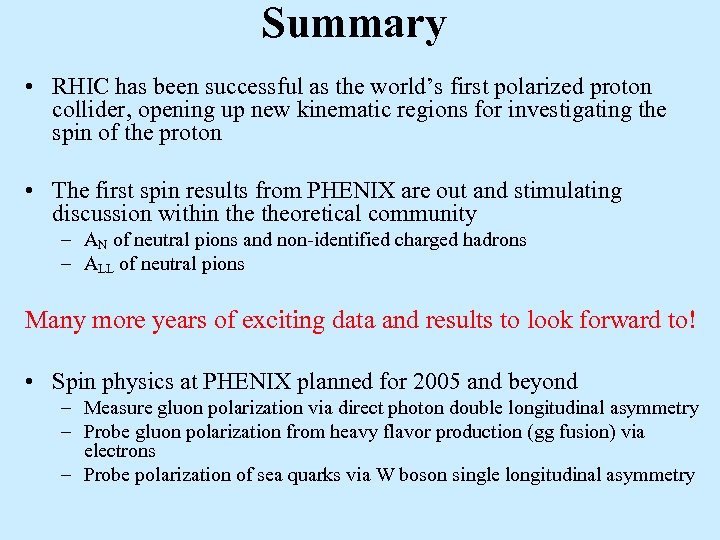 Summary

• RHIC has been successful as the world's first polarized proton collider, opening up new kinematic regions for investigating the spin of the proton

• The first spin results from PHENIX are out and stimulating discussion within the theoretical community
– $A_N$ of neutral pions and non-identified charged hadrons
– $A_{LL}$ of neutral pions

Many more years of exciting data and results to look forward to!

• Spin physics at PHENIX planned for 2005 and beyond
– Measure gluon polarization via direct photon double longitudinal asymmetry
– Probe gluon polarization from heavy flavor production (gg fusion) via electrons
– Probe polarization of sea quarks via W boson single longitudinal asymmetry